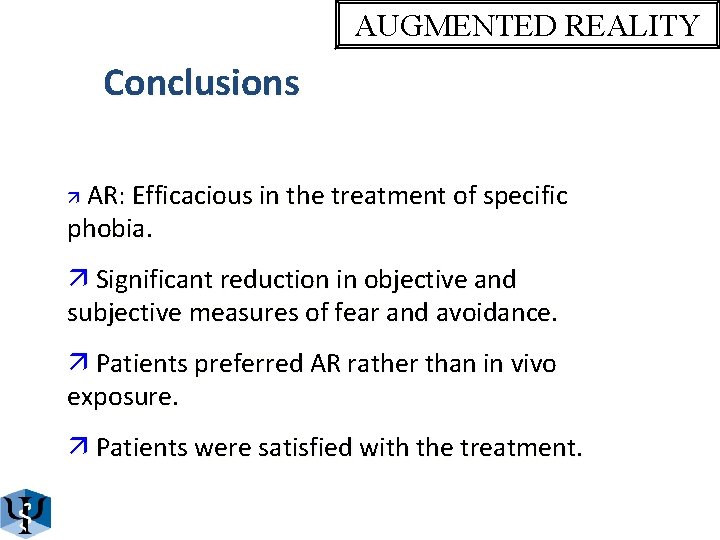 AUGMENTED REALITY

Conclusions

↗ AR: Efficacious in the treatment of specific phobia.

↗ Significant reduction in objective and subjective measures of fear and avoidance.

↗ Patients preferred AR rather than in vivo exposure.

↗ Patients were satisfied with the treatment.